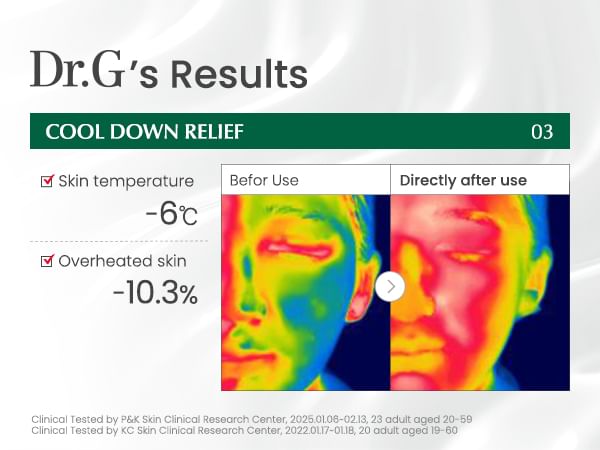 Dr.G's Results

COOL DOWN RELIEF 03

☑ Skin temperature
-6℃

☑ Overheated skin
-10.3%

Befor Use

Directly after use

Clinical Tested by P&K Skin Clinical Research Center, 2025.01.06-02.13, 23 adult aged 20-59
Clinical Tested by KC Skin Clinical Research Center, 2022.01.17-01.18, 20 adult aged 19-60